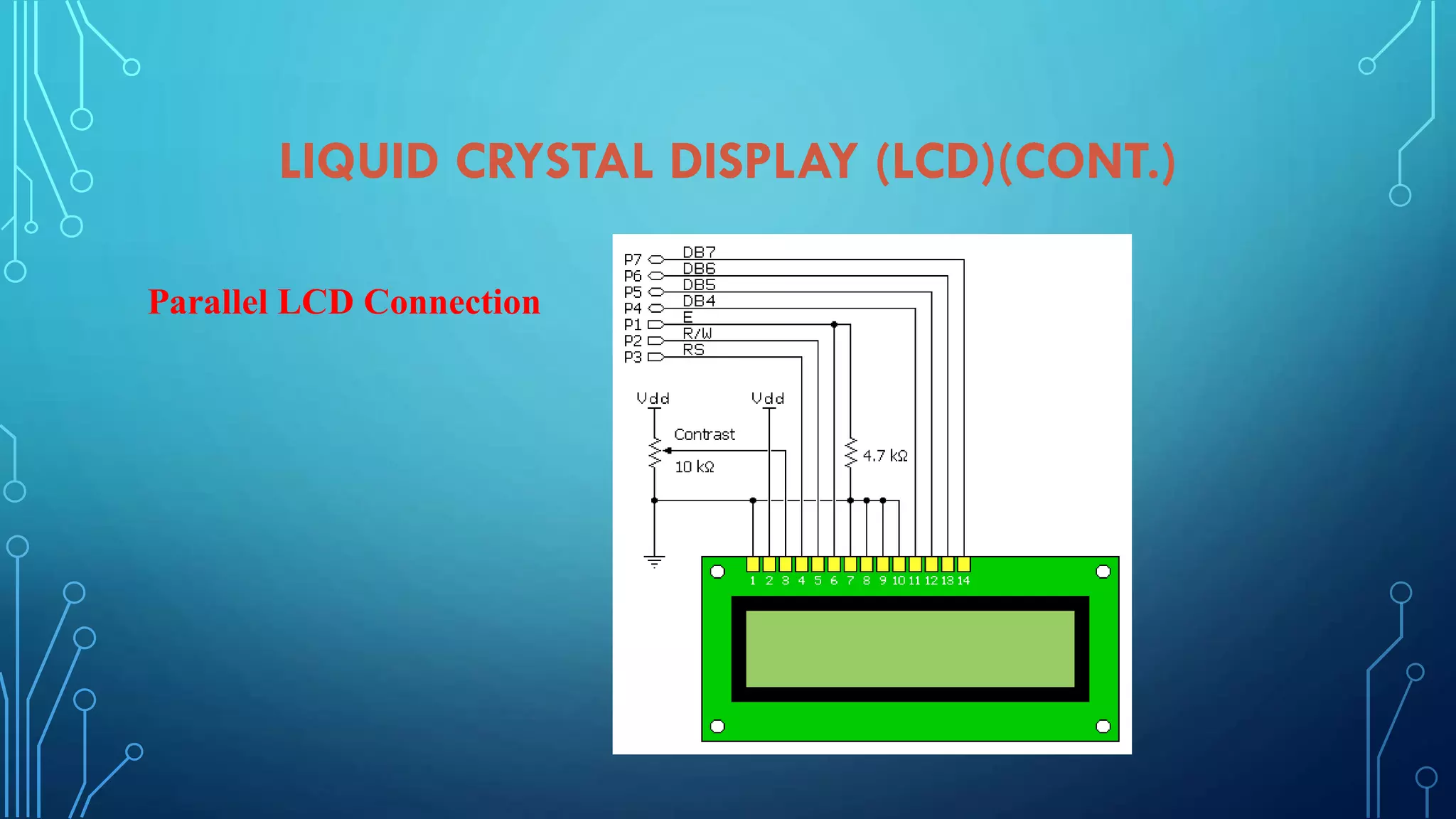 LIQUID CRYSTAL DISPLAY (LCD)(CONT.)

Parallel LCD Connection

P7 DB7
P6 DB6
P5 DB5
P4 DB4
P1 E
P2 R/W
P3 RS

Vdd
Vdd
Contrast
10 kΩ
4.7 kΩ

1 2 3 4 5 6 7 8 9 10 11 12 13 14